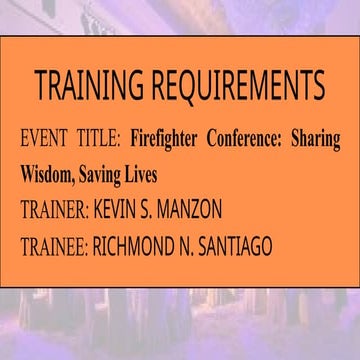 TRAINING REQUIREMENTS

EVENT TITLE: Firefighter Conference: Sharing Wisdom, Saving Lives

TRAINER: KEVIN S. MANZON

TRAINEE: RICHMOND N. SANTIAGO